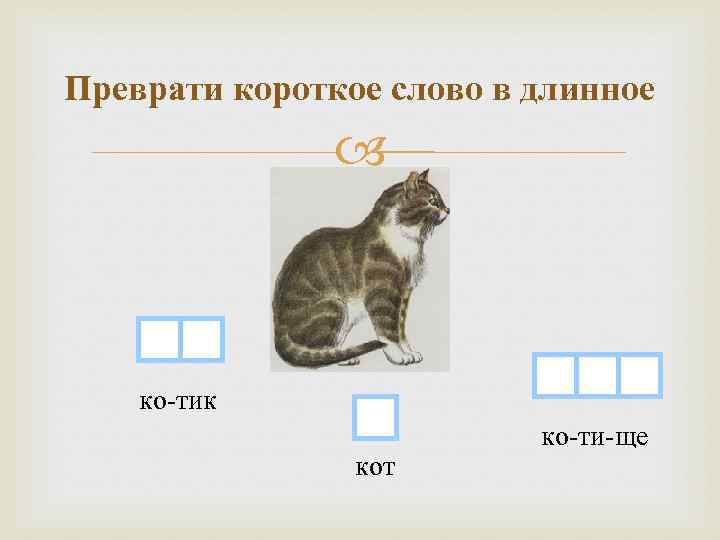 Преврати короткое слово в длинное

ко-тик

кот

ко-ти-ще